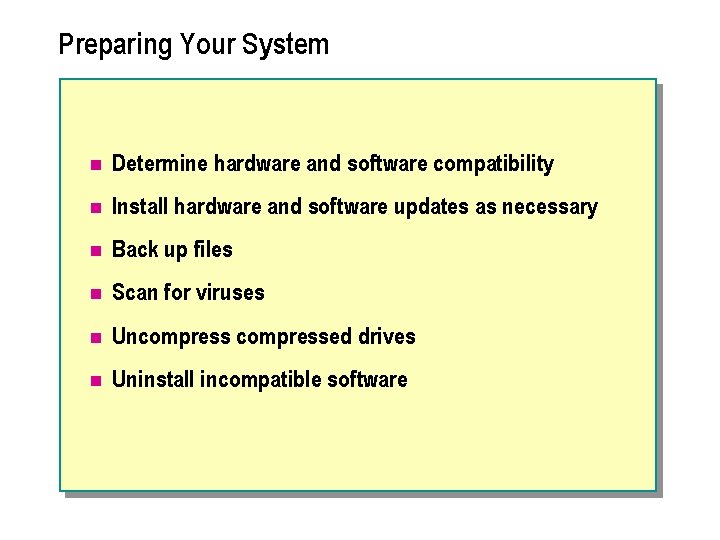 Preparing Your System

- Determine hardware and software compatibility
- Install hardware and software updates as necessary
- Back up files
- Scan for viruses
- Uncompress compressed drives
- Uninstall incompatible software